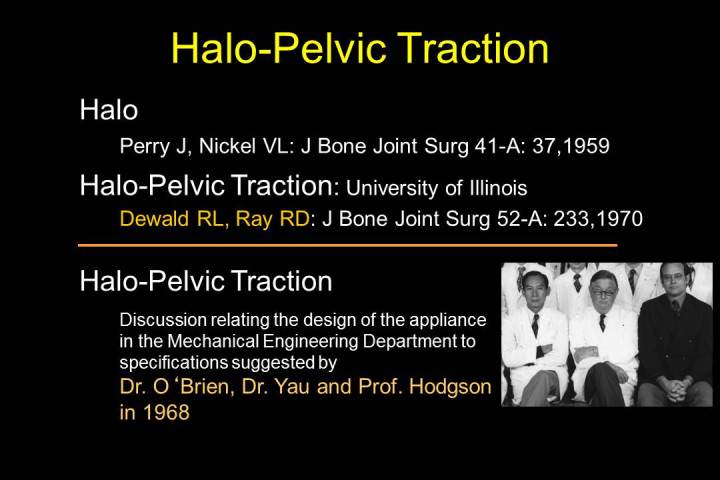 Halo-Pelvic Traction

Halo

Perry J, Nickel VL: J Bone Joint Surg 41-A: 37,1959

Halo-Pelvic Traction: University of Illinois

Dewald RL, Ray RD: J Bone Joint Surg 52-A: 233,1970

Halo-Pelvic Traction

Discussion relating the design of the appliance in the Mechanical Engineering Department to specifications suggested by Dr. O ‘Brien, Dr. Yau and Prof. Hodgson in 1968